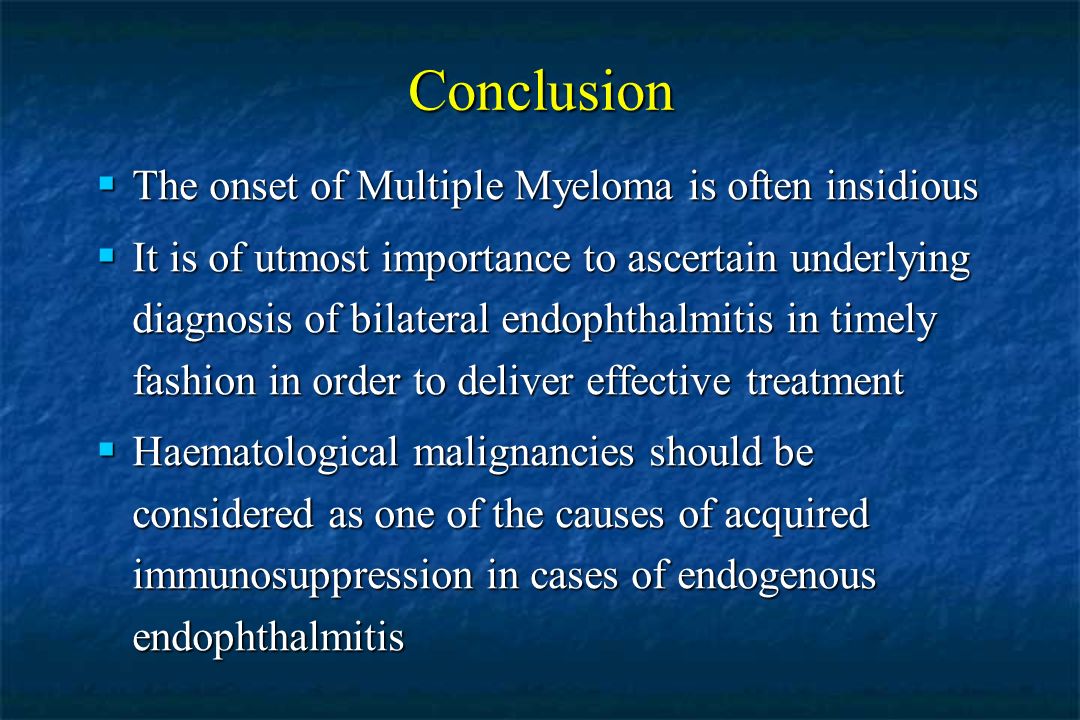 Conclusion

▪ The onset of Multiple Myeloma is often insidious

▪ It is of utmost importance to ascertain underlying diagnosis of bilateral endophthalmitis in timely fashion in order to deliver effective treatment

▪ Haematological malignancies should be considered as one of the causes of acquired immunosuppression in cases of endogenous endophthalmitis